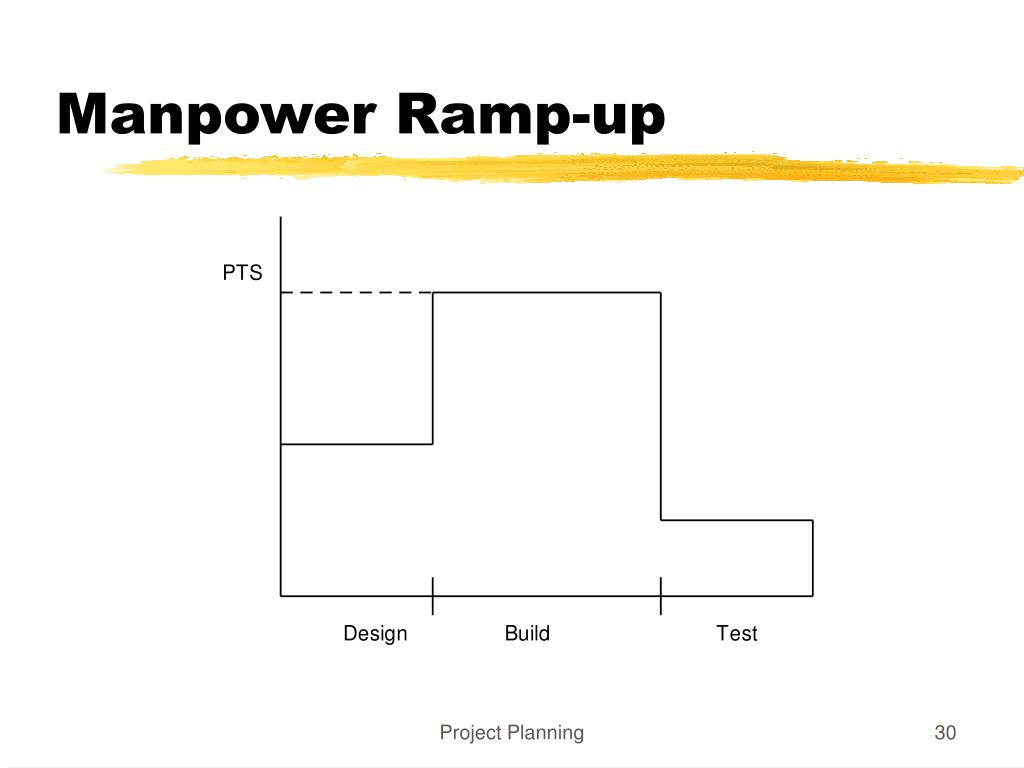 Manpower Ramp-up

PTS

Design

Build

Test

Project Planning

30